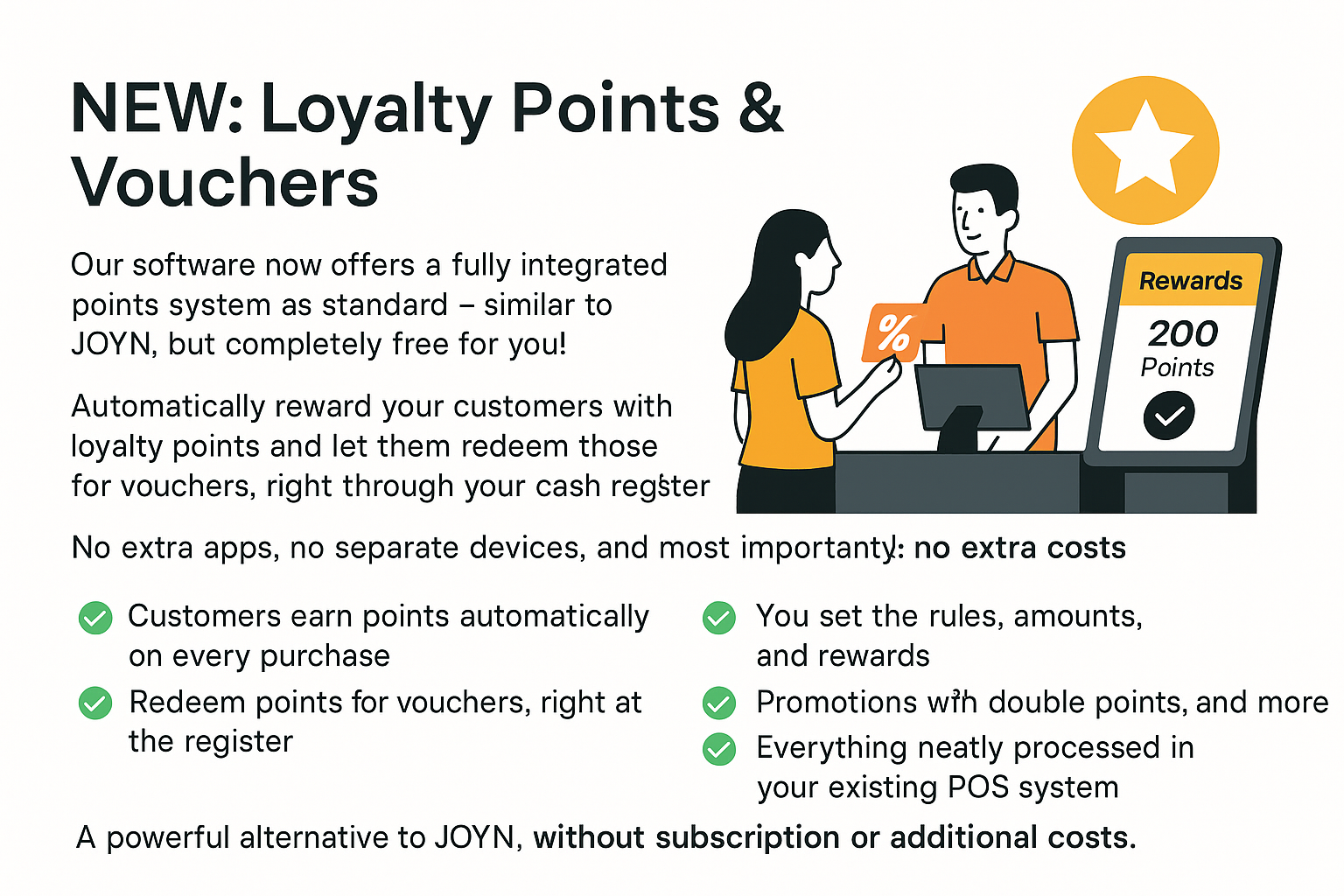 NEW: Loyalty Points & Vouchers

Our software now offers a fully integrated points system as standard – similar to JOYN, but completely free for you!

Automatically reward your customers with loyalty points and let them redeem those for vouchers, right through your cash regster

%

Rewards

200 Points

No extra apps, no separate devices, and most importanty: no extra costs

Customers earn points automatically on every purchase

Redeem points for vouchers, right at the register

You set the rules, amounts, and rewards

Promotions wih double points, and more

Everything neatly processed in your existing POS system

A powerful alternative to JOYN, without subscription or additional costs.